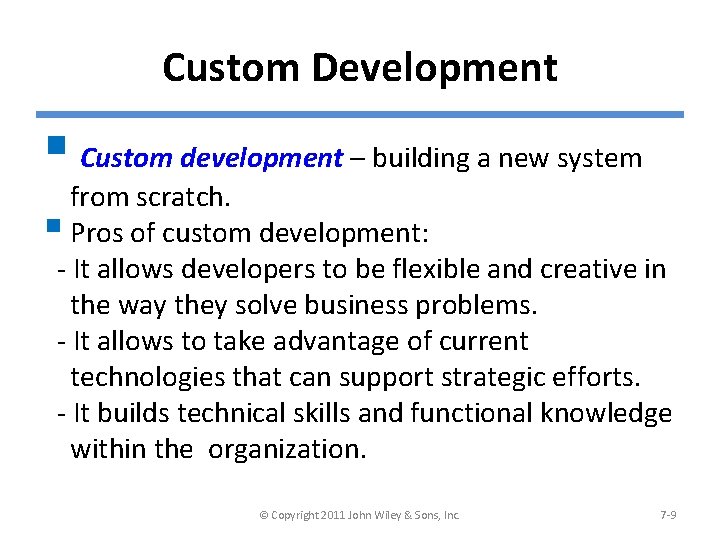 Custom Development

Custom development – building a new system from scratch.

Pros of custom development:
- It allows developers to be flexible and creative in the way they solve business problems.
- It allows to take advantage of current technologies that can support strategic efforts.
- It builds technical skills and functional knowledge within the organization.

© Copyright 2011 John Wiley & Sons, Inc.

7-9